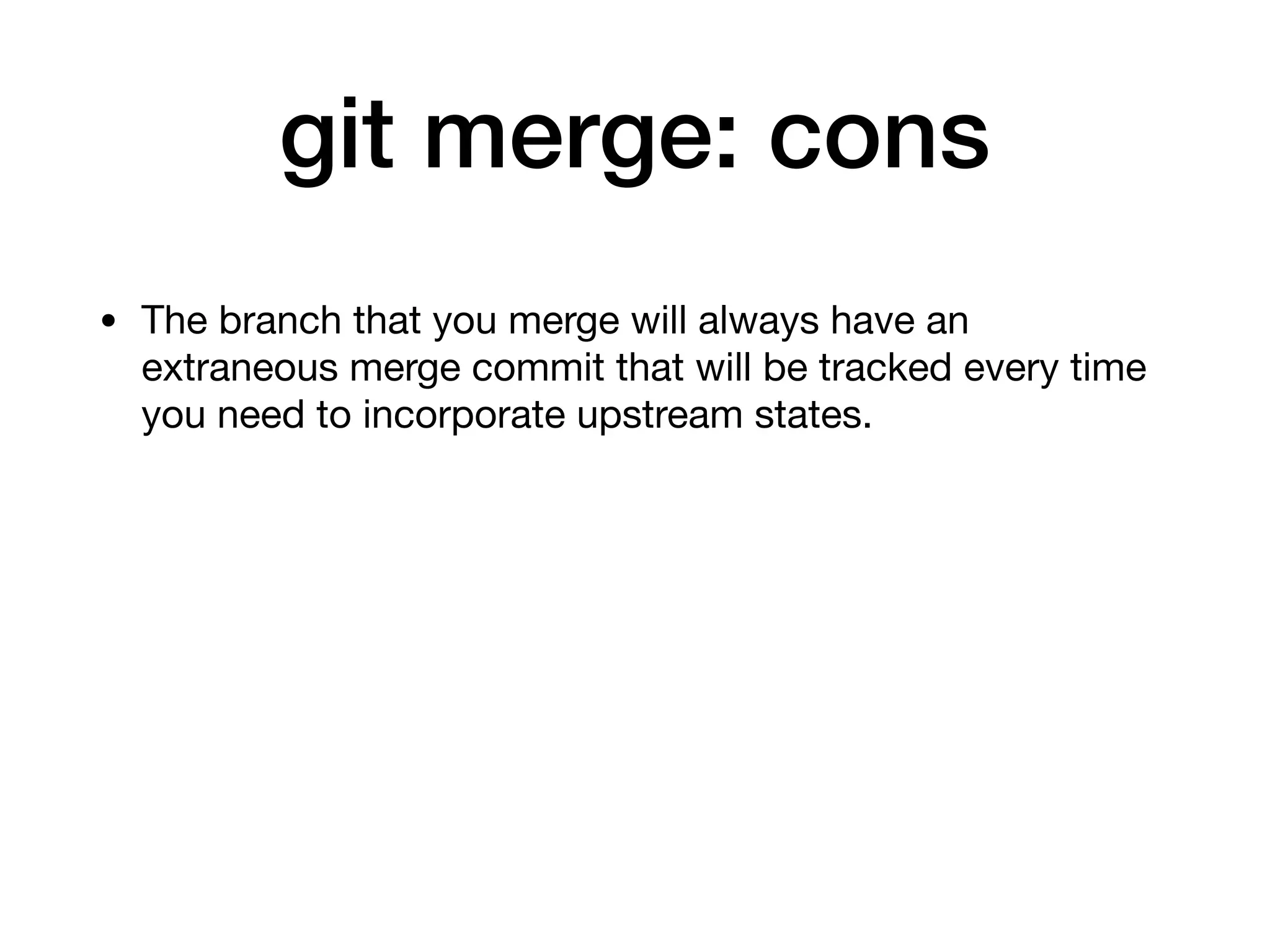 git merge: cons

• The branch that you merge will always have an extraneous merge commit that will be tracked every time you need to incorporate upstream states.